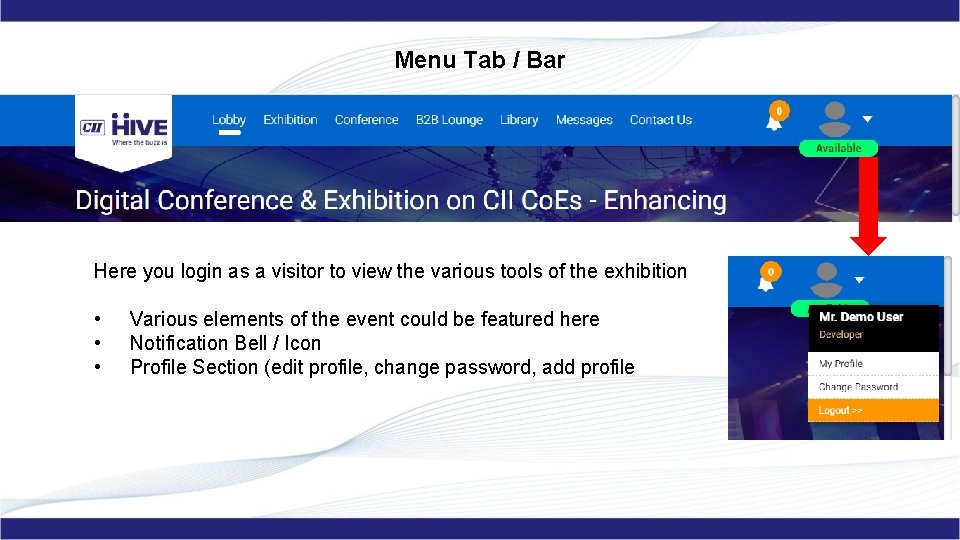 Menu Tab / Bar

CII HIVE
Where the buzz is

Lobby Exhibition Conference B2B Lounge Library Messages Contact Us

0

Available

Digital Conference & Exhibition on CII CoEs - Enhancing

Here you login as a visitor to view the various tools of the exhibition

• Various elements of the event could be featured here
• Notification Bell / Icon
• Profile Section (edit profile, change password, add profile

0

Mr. Demo User
Developer

My Profile
Change Password
Logout >>